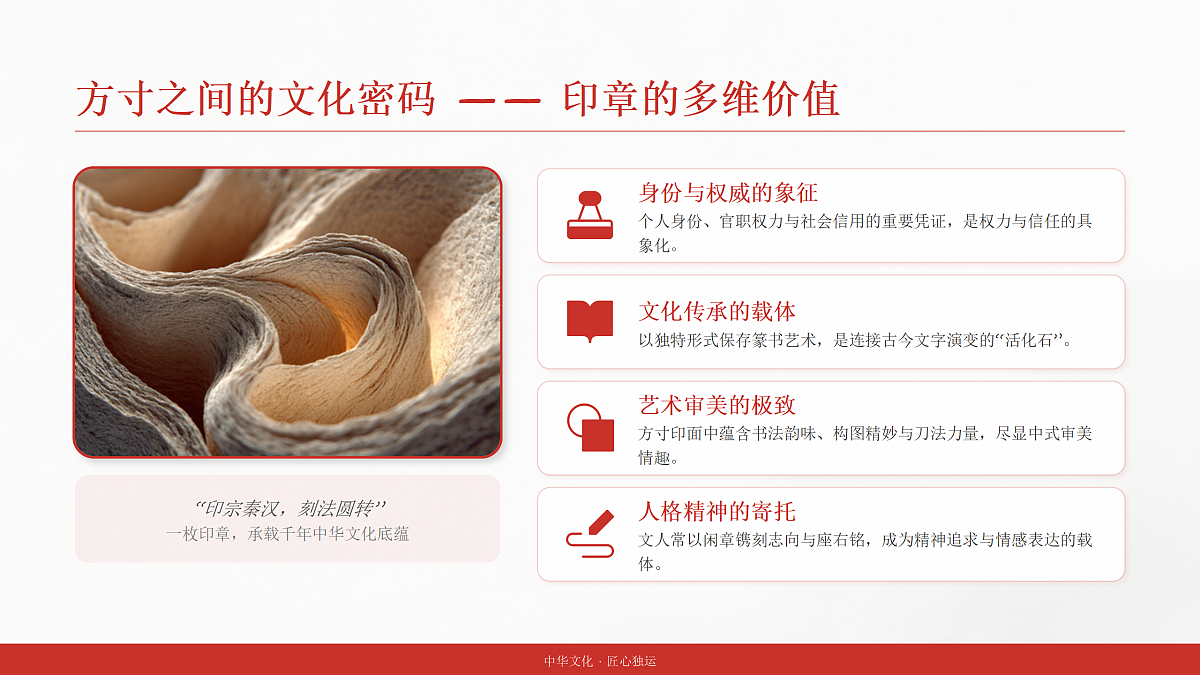 方寸之间的文化密码 —— 印章的多维价值

“印宗秦汉，刻法圆转”
一枚印章，承载千年中华文化底蕴

身份与权威的象征
个人身份、官职权力与社会信用的重要凭证，是权力与信任的具象化。

文化传承的载体
以独特形式保存篆书艺术，是连接古今文字演变的“活化石”。

艺术审美的极致
方寸印面中蕴含书法韵味、构图精妙与刀法力量，尽显中式审美情趣。

人格精神的寄托
文人常以闲章镌刻志向与座右铭，成为精神追求与情感表达的载体。

中华文化 · 匠心独运